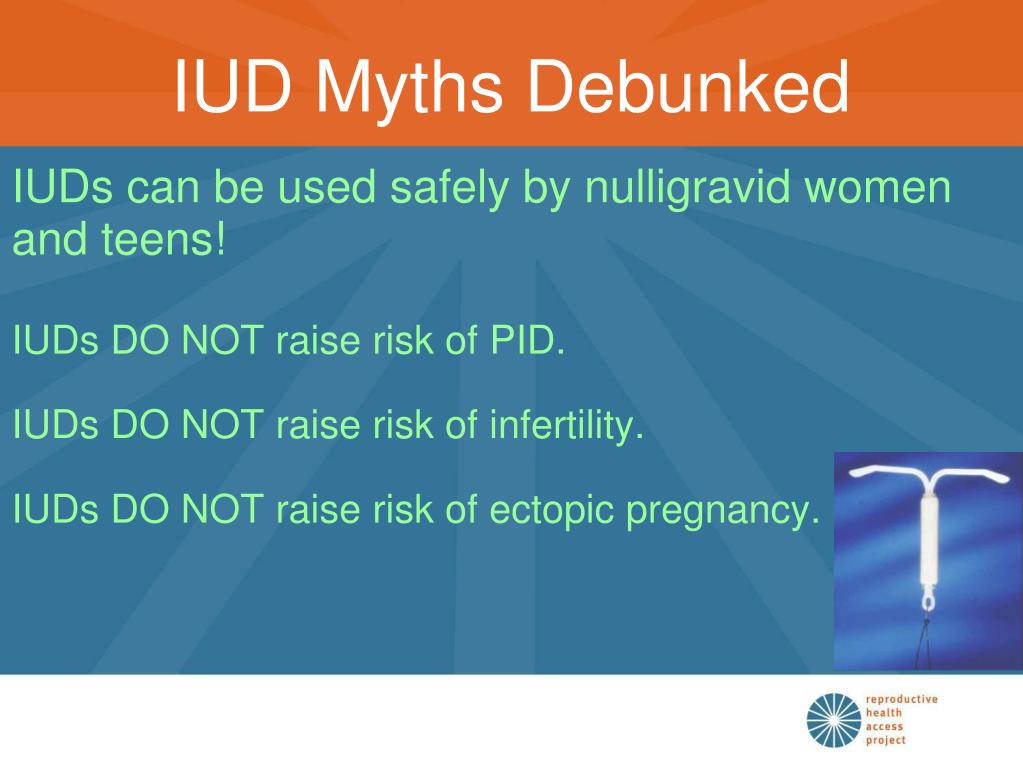 IUD Myths Debunked

IUDs can be used safely by nulligravid women and teens!

IUDs DO NOT raise risk of PID.

IUDs DO NOT raise risk of infertility.

IUDs DO NOT raise risk of ectopic pregnancy.

reproductive health access project